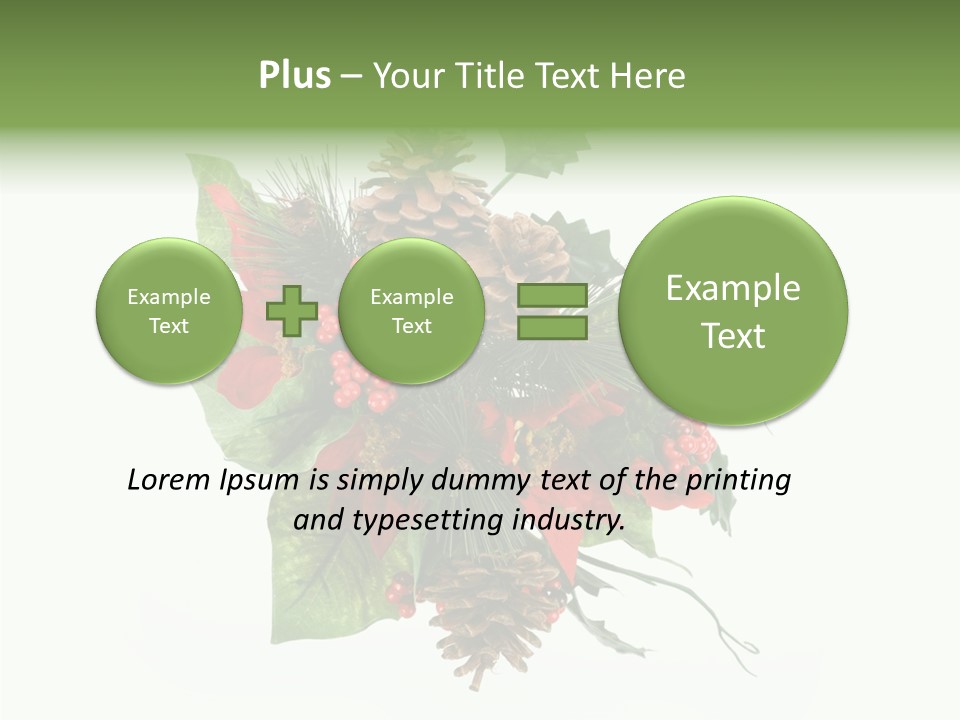 Plus – Your Title Text Here

Example Text

Example Text

Example Text

Lorem Ipsum is simply dummy text of the printing and typesetting industry.